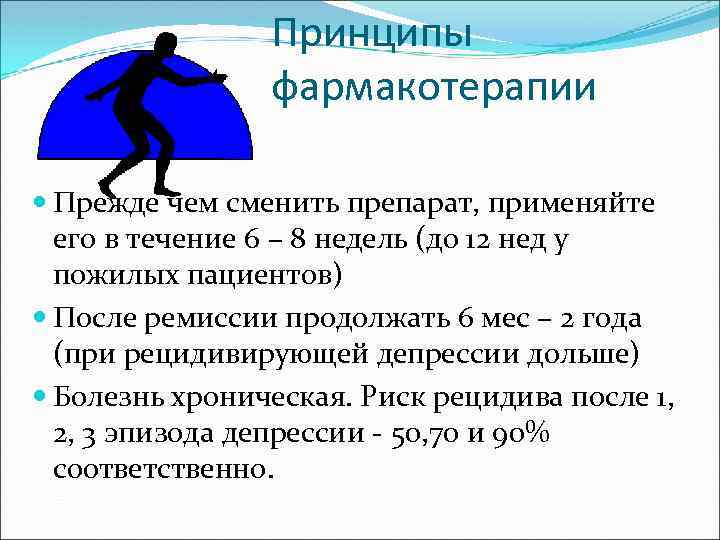 Принципы фармакотерапии

Прежде чем сменить препарат, применяйте его в течение 6 – 8 недель (до 12 нед у пожилых пациентов)

После ремиссии продолжать 6 мес – 2 года (при рецидивирующей депрессии дольше)

Болезнь хроническая. Риск рецидива после 1, 2, 3 эпизода депрессии - 50,70 и 90% соответственно.